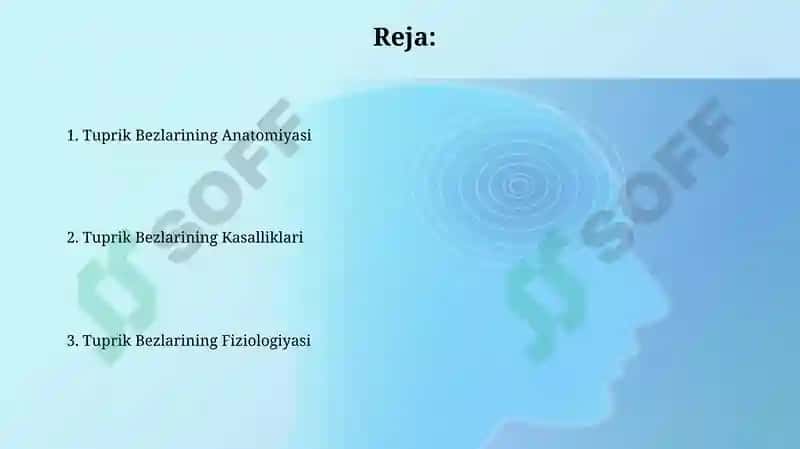 Reja:

1. Tuprik Bezlarining Anatomiyasi

2. Tuprik Bezlarining Kasalliklari

3. Tuprik Bezlarining Fiziologiyasi

SOFF

SOFF